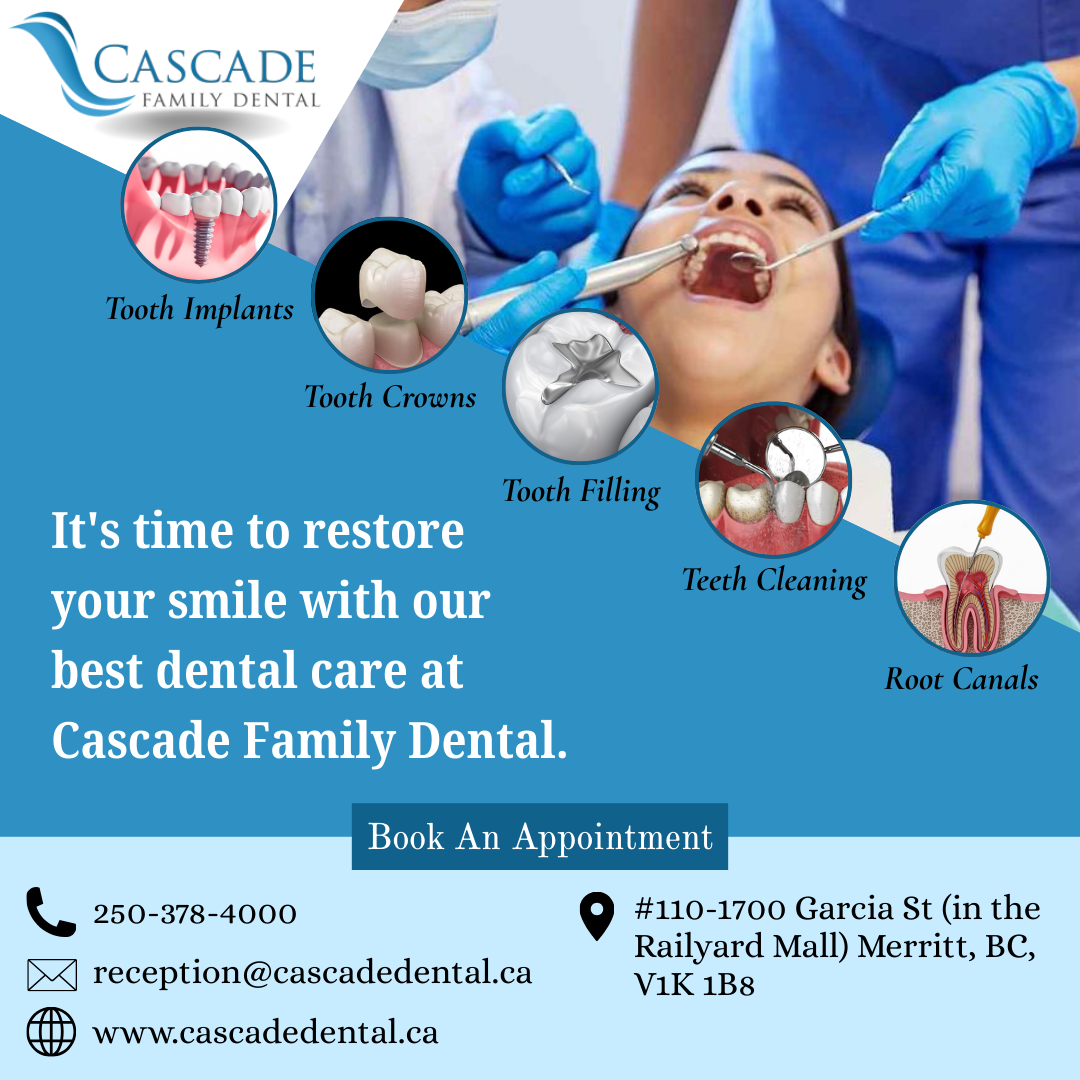 CASCADE
FAMILY DENTAL

Tooth Implants

Tooth Crowns

Tooth Filling

Teeth Cleaning

Root Canals

It's time to restore your smile with our best dental care at Cascade Family Dental.

Book An Appointment

250-378-4000

reception@cascadedental.ca

www.cascadedental.ca

#110-1700 Garcia St (in the Railyard Mall) Merritt, BC, V1K 1B8